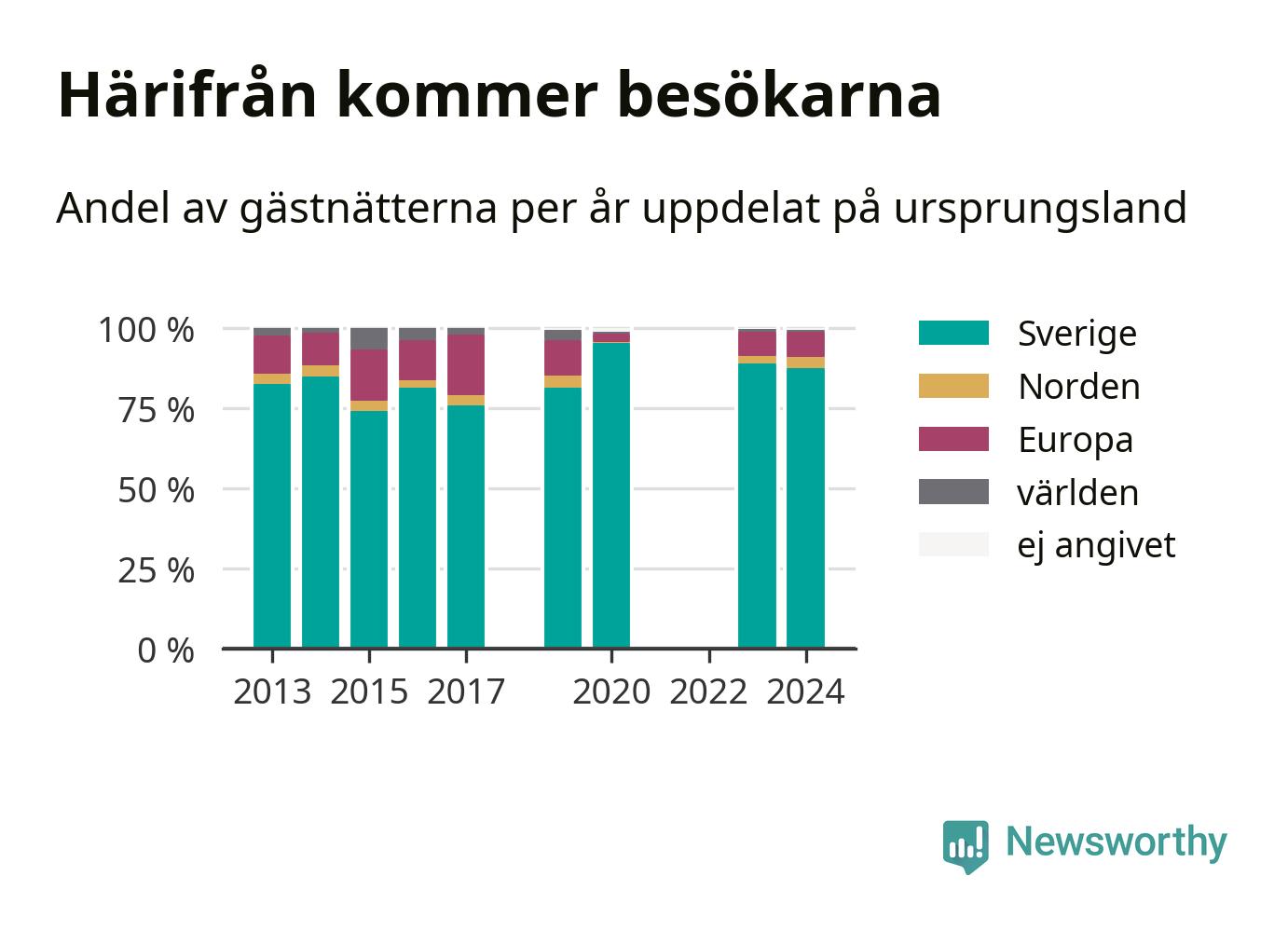 Härifrån kommer besökarna

Andel av gästnätterna per år uppdelat på ursprungsland

100 %
75 %
50 %
25 %
0 %

2013 2015 2017 2020 2022 2024

Sverige
Norden
Europa
världen
ej angivet

Newsworthy